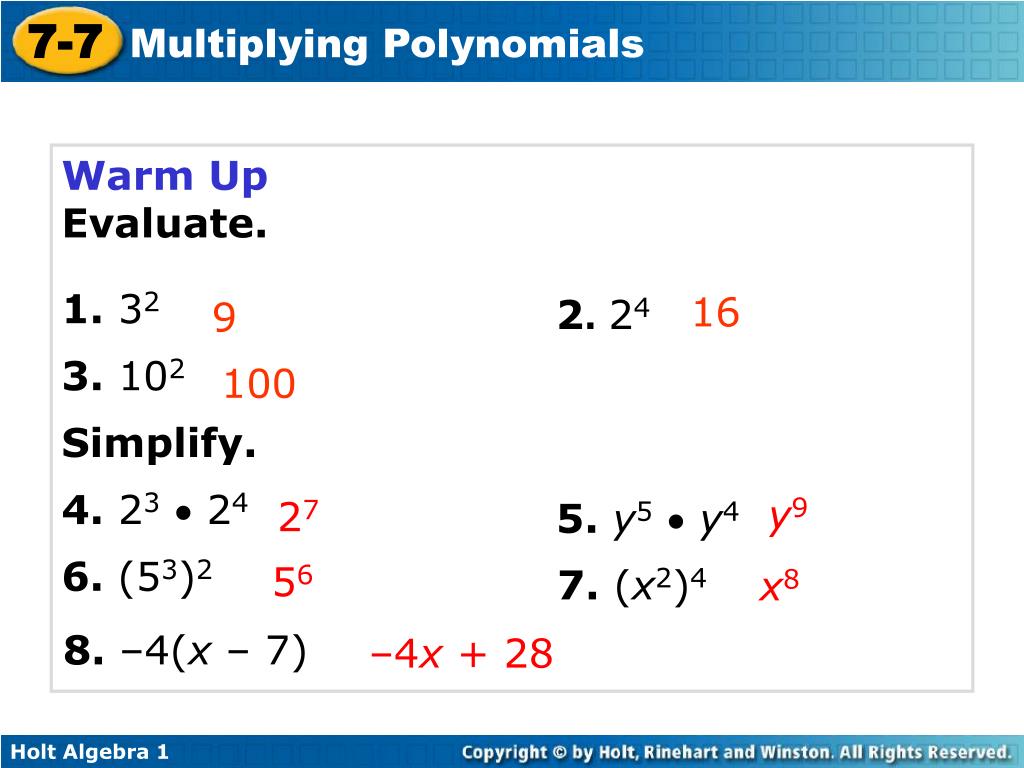 7-7 Multiplying Polynomials

Warm Up
Evaluate.

1. $3^2$ 9

2. $2^4$ 16

3. $10^2$ 100

Simplify.

4. $2^3 \bullet 2^4$ $2^7$

5. $y^5 \bullet y^4$ $y^9$

6. $(5^3)^2$ $5^6$

7. $(x^2)^4$ $x^8$

8. $-4(x - 7)$ $-4x + 28$

Holt Algebra 1

Copyright © by Holt, Rinehart and Winston. All Rights Reserved.